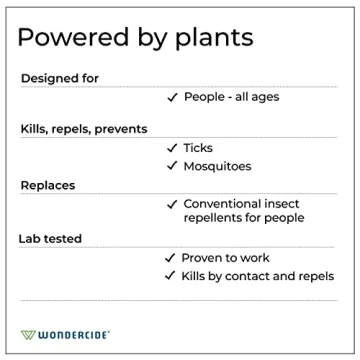 Powered by plants

Designed for

✓ People - all ages

Kills, repels, prevents

✓ Ticks

✓ Mosquitoes

Replaces

✓ Conventional insect repellents for people

Lab tested

✓ Proven to work

✓ Kills by contact and repels

WONDERCIDE